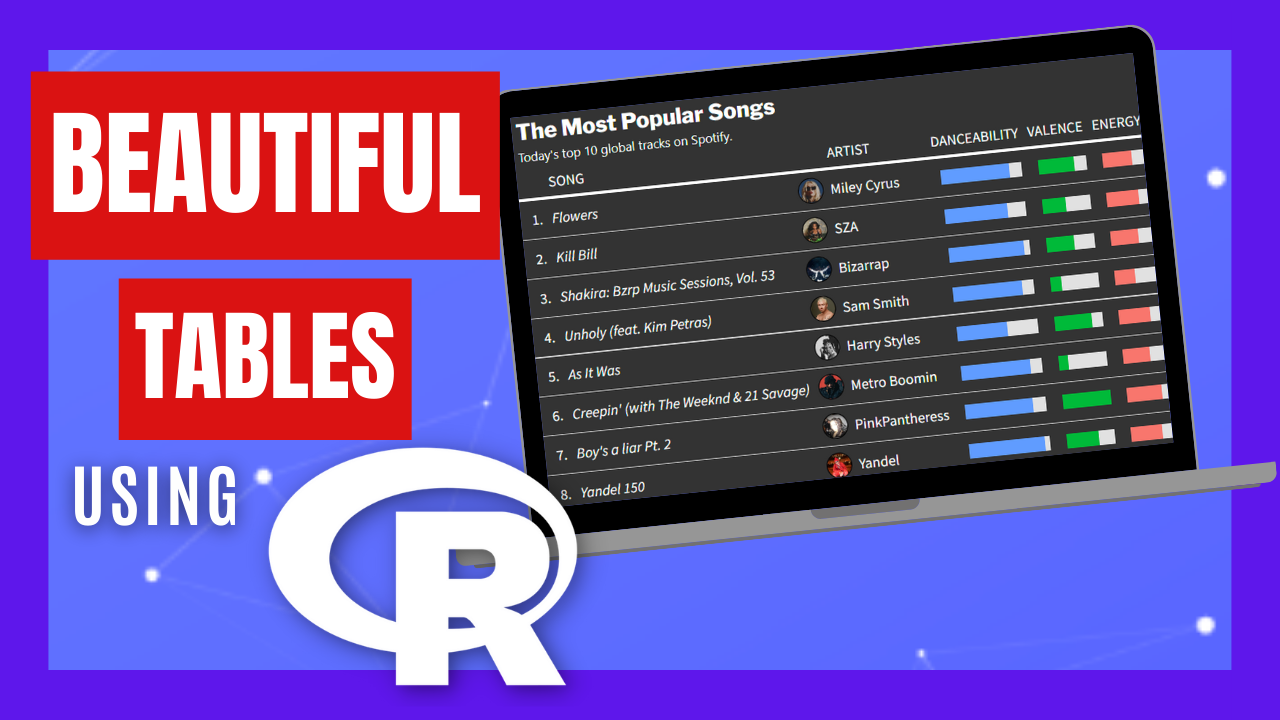 BEAUTIFUL

TABLES

USING

R

The Most Popular Songs
Today's top 10 global tracks on Spotify.

| SONG | ARTIST | DANCEABILITY | VALENCE | ENERGY |
|---|---|---|---|---|
| 1. Flowers | Miley Cyrus | | | |
| 2. Kill Bill | SZA | | | |
| 3. Shakira: Bzrp Music Sessions, Vol. 53 | Bizarrap | | | |
| 4. Unholy (feat. Kim Petras) | Sam Smith | | | |
| 5. As It Was | Harry Styles | | | |
| 6. Creepin' (with The Weeknd & 21 Savage) | Metro Boomin | | | |
| 7. Boy's a liar Pt. 2 | PinkPantheress | | | |
| 8. Yandel 150 | Yandel | | | |